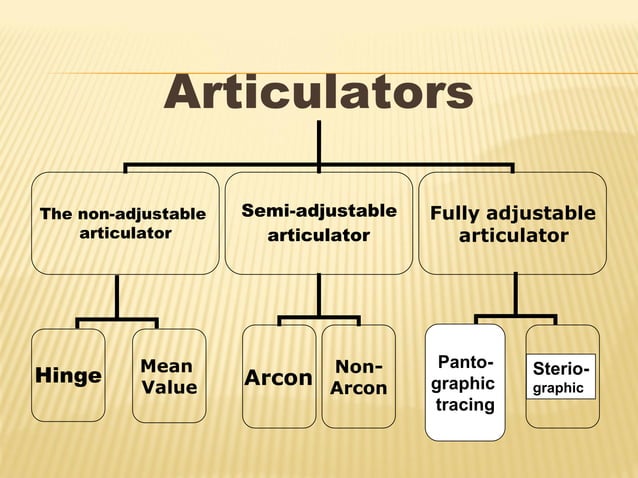 Articulators

The non-adjustable articulator

Semi-adjustable articulator

Fully adjustable articulator

Hinge

Mean Value

Arcon

Non-Arcon

Panto-graphic tracing

Sterio-graphic